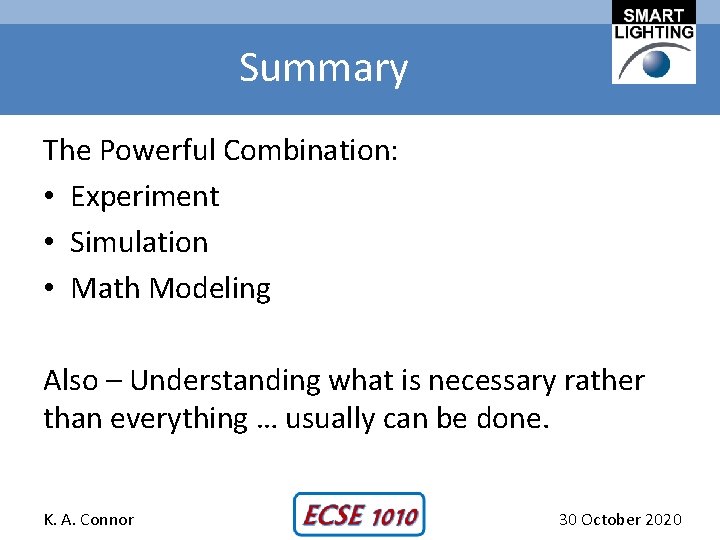 SMART LIGHTING

Summary

The Powerful Combination:
• Experiment
• Simulation
• Math Modeling

Also – Understanding what is necessary rather than everything … usually can be done.

K. A. Connor

ECSE 1010

30 October 2020